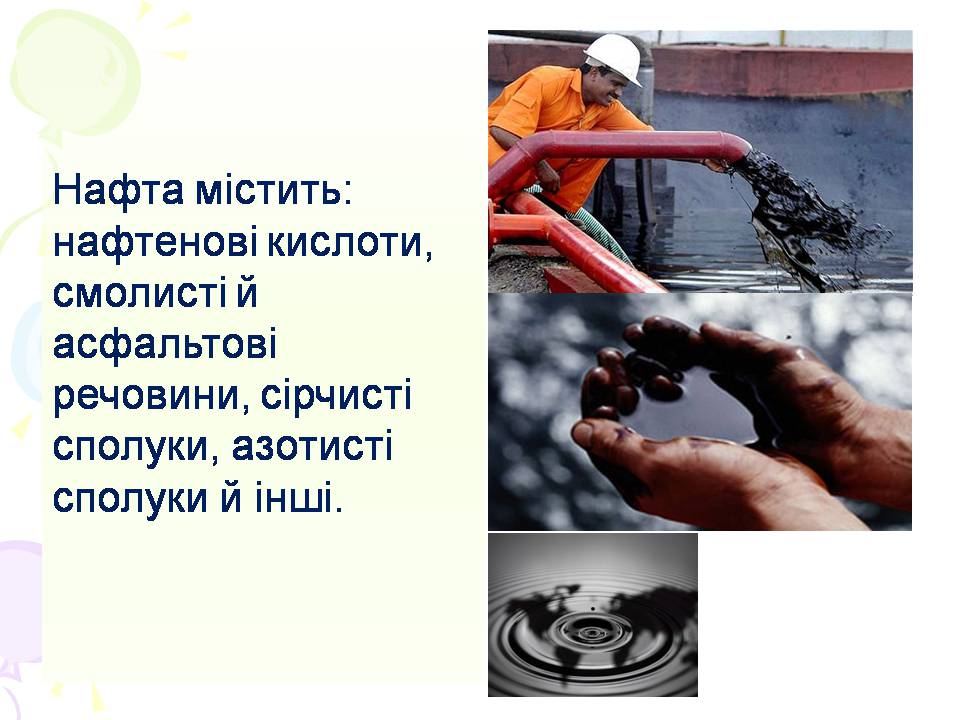 Нафта містить: нафтенові кислоти, смолисті й асфальтові речовини, сірчисті сполуки, азотисті сполуки й інші.